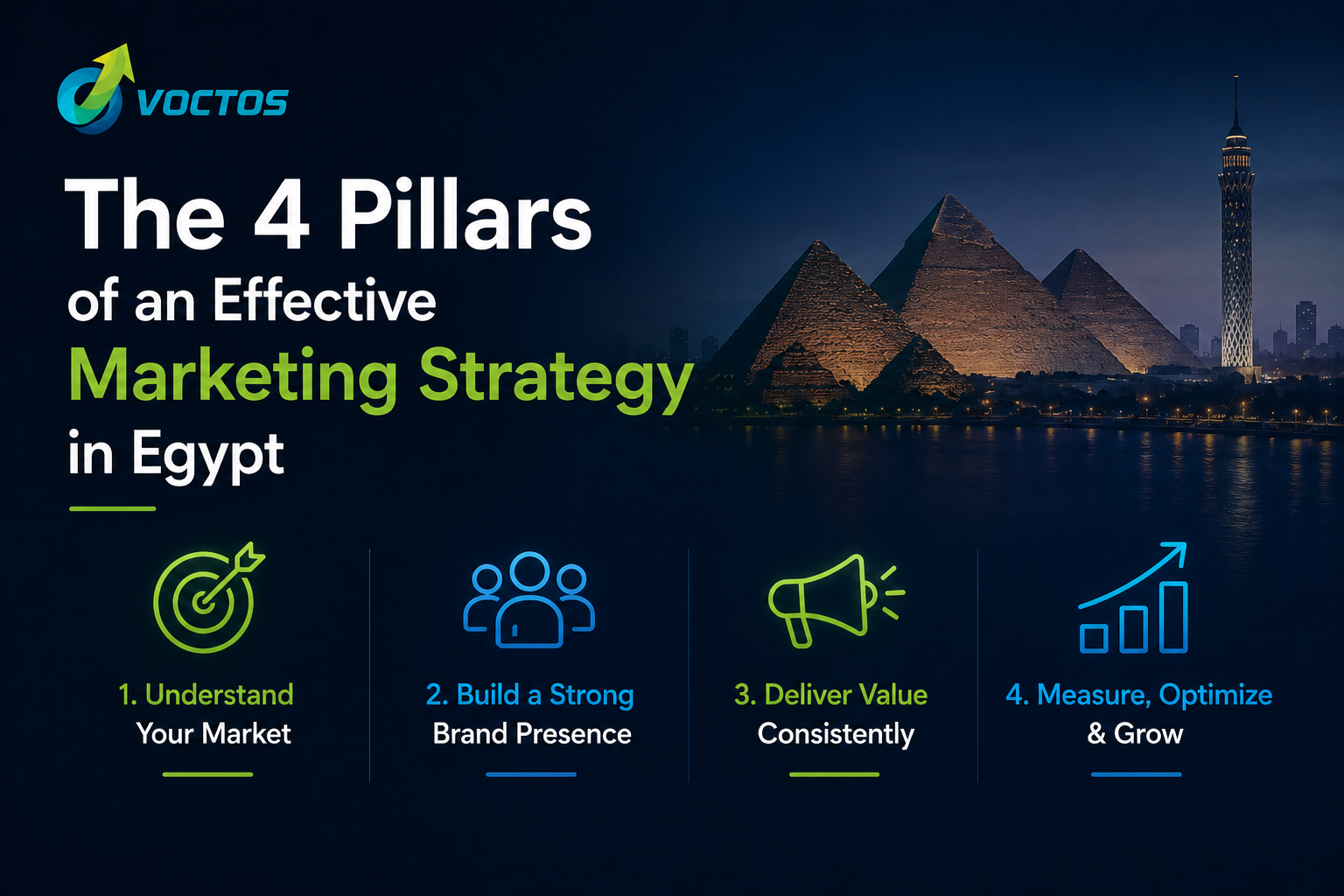 VOCTOS

The 4 Pillars of an Effective Marketing Strategy in Egypt

1. Understand Your Market

2. Build a Strong Brand Presence

3. Deliver Value Consistently

4. Measure, Optimize & Grow